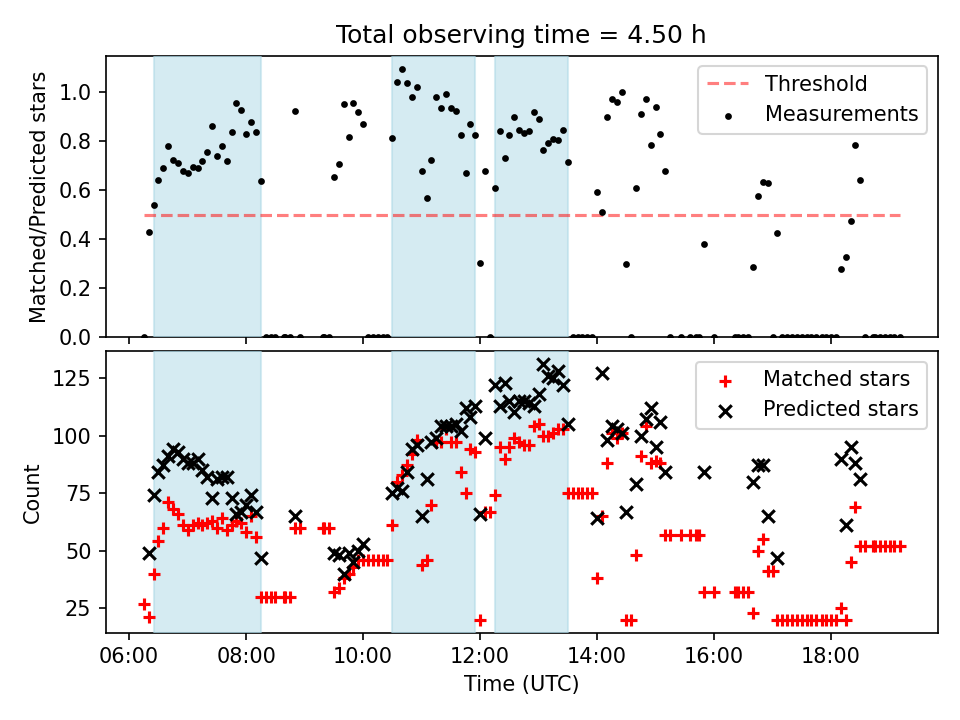 Total observing time = 4.50 h

Matched/Predicted stars

1.0
0.8
0.6
0.4
0.2
0.0

Threshold
Measurements

Count

125
100
75
50
25

Matched stars
Predicted stars

06:00
08:00
10:00
12:00
14:00
16:00
18:00

Time (UTC)